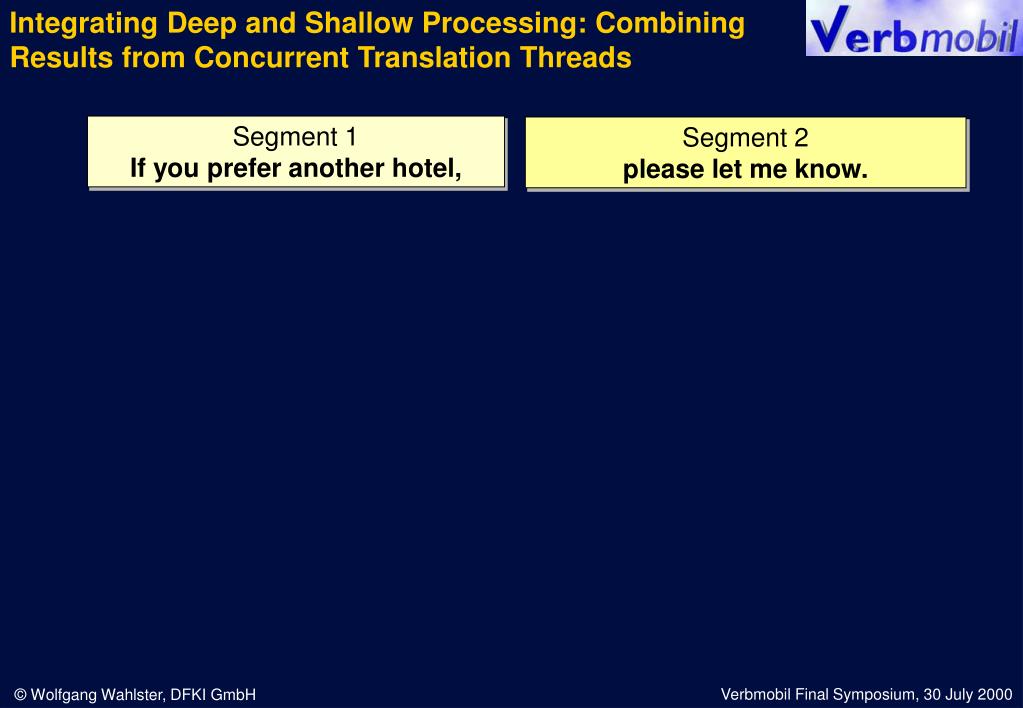 Integrating Deep and Shallow Processing: Combining Results from Concurrent Translation Threads

Verbmobil

Segment 1
If you prefer another hotel,

Segment 2
please let me know.

© Wolfgang Wahlster, DFKI GmbH

Verbmobil Final Symposium, 30 July 2000